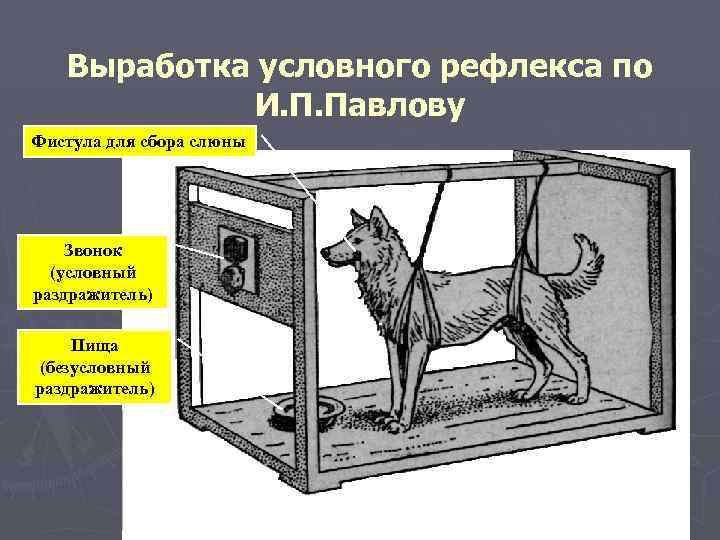 Выработка условного рефлекса по И.П.Павлову

Фистула для сбора слюны

Звонок (условный раздражитель)

Пища (безусловный раздражитель)